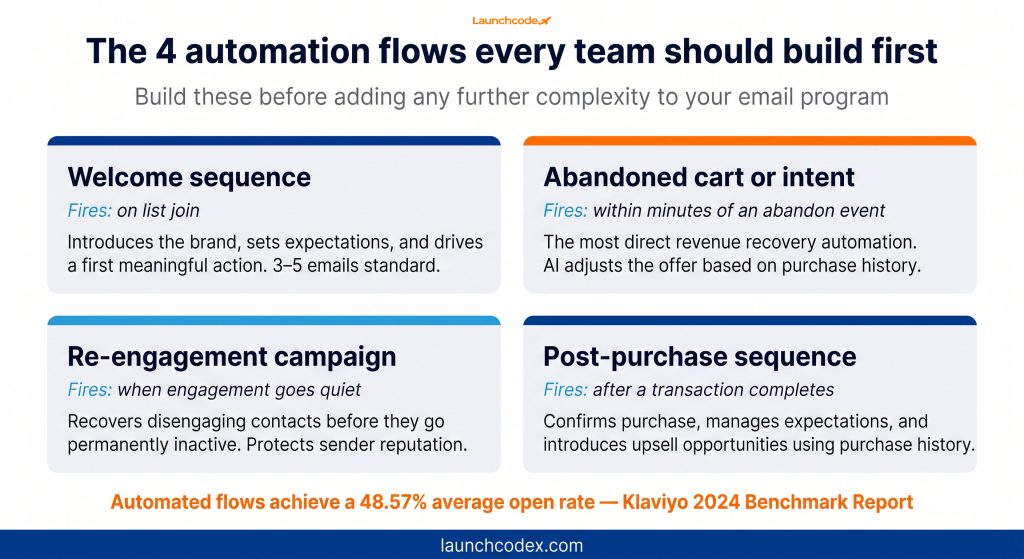 Launchcodex

The 4 automation flows every team should build first

Build these before adding any further complexity to your email program

Welcome sequence

Fires: on list join

Introduces the brand, sets expectations, and drives a first meaningful action. 3–5 emails standard.

Abandoned cart or intent

Fires: within minutes of an abandon event

The most direct revenue recovery automation. AI adjusts the offer based on purchase history.

Re-engagement campaign

Fires: when engagement goes quiet

Recovers disengaging contacts before they go permanently inactive. Protects sender reputation.

Post-purchase sequence

Fires: after a transaction completes

Confirms purchase, manages expectations, and introduces upsell opportunities using purchase history.

Automated flows achieve a 48.57% average open rate — Klaviyo 2024 Benchmark Report

launchcodex.com